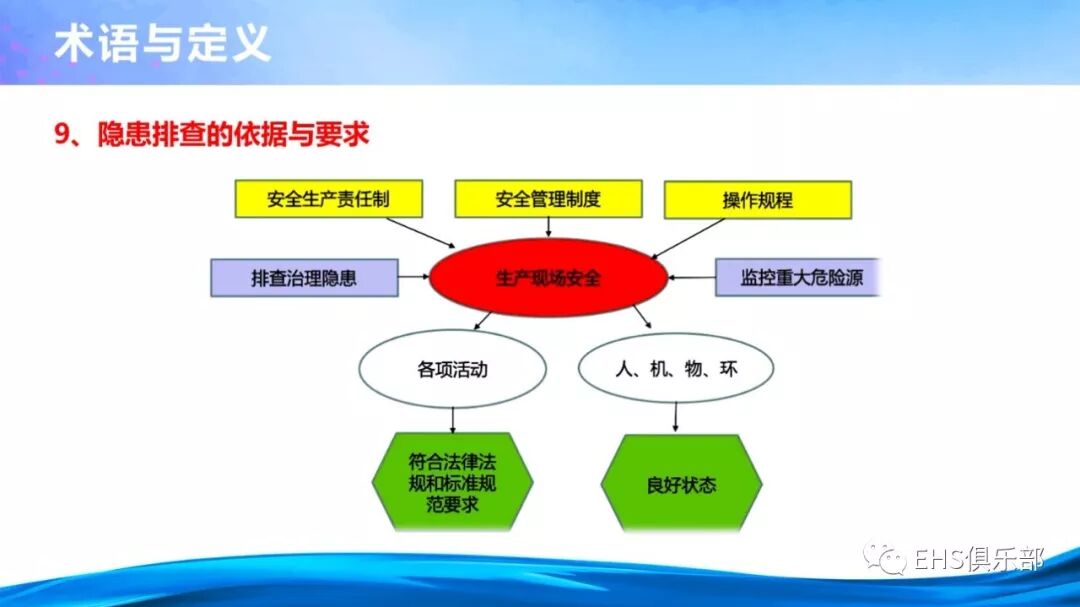 术语与定义

9、隐患排查的依据与要求

安全生产责任制

安全管理制度

操作规程

排查治理隐患

生产现场安全

监控重大危险源

各项活动

人、机、物、环

符合法律法规和标准规范要求

良好状态

EHS俱乐部